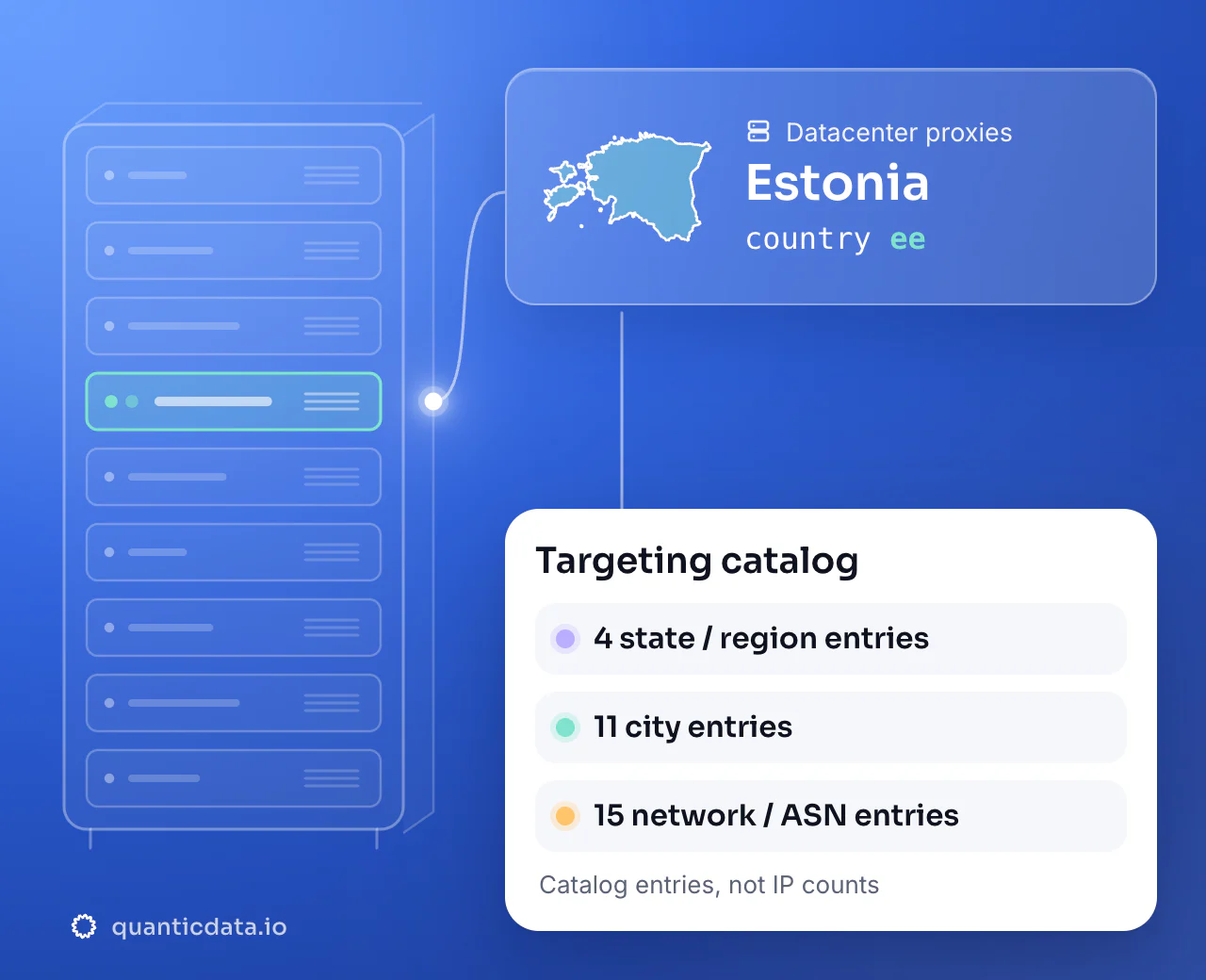 Datacenter proxies

Estonia

country ee

Targeting catalog

4 state / region entries

11 city entries

15 network / ASN entries

Catalog entries, not IP counts

quanticdata.io